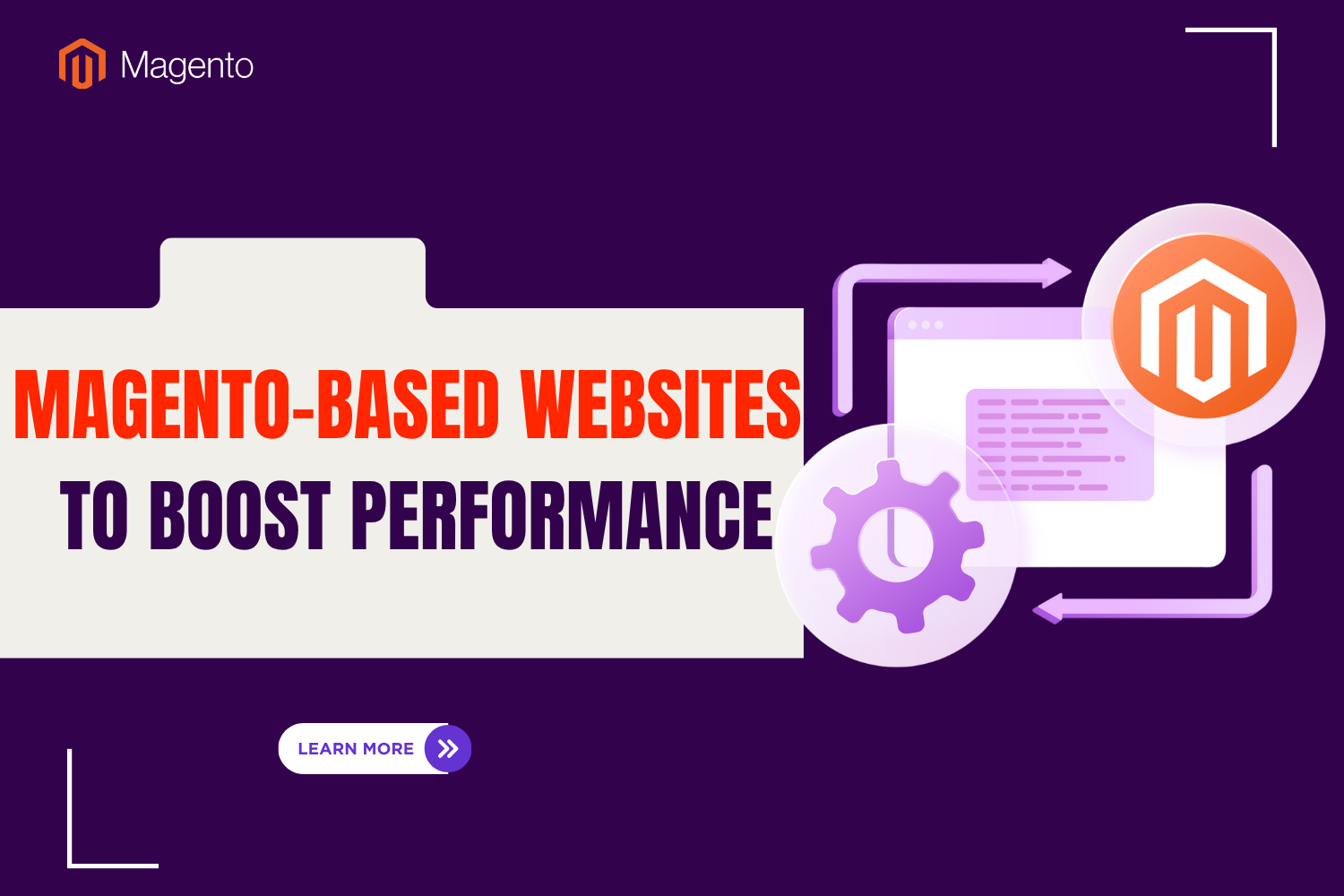 Magento

MAGENTO-BASED WEBSITES TO BOOST PERFORMANCE

LEARN MORE